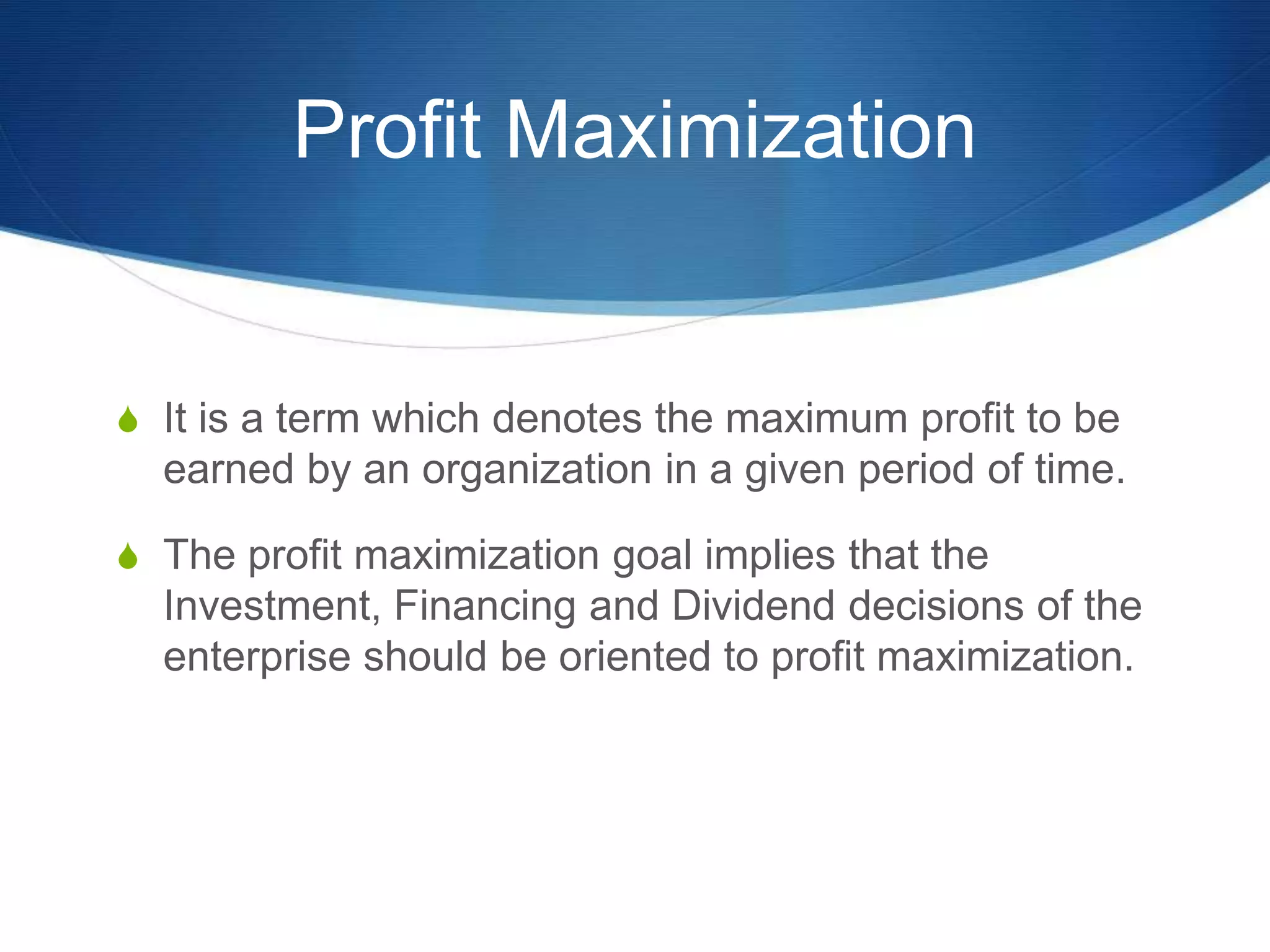 Profit Maximization

It is a term which denotes the maximum profit to be earned by an organization in a given period of time.

The profit maximization goal implies that the Investment, Financing and Dividend decisions of the enterprise should be oriented to profit maximization.